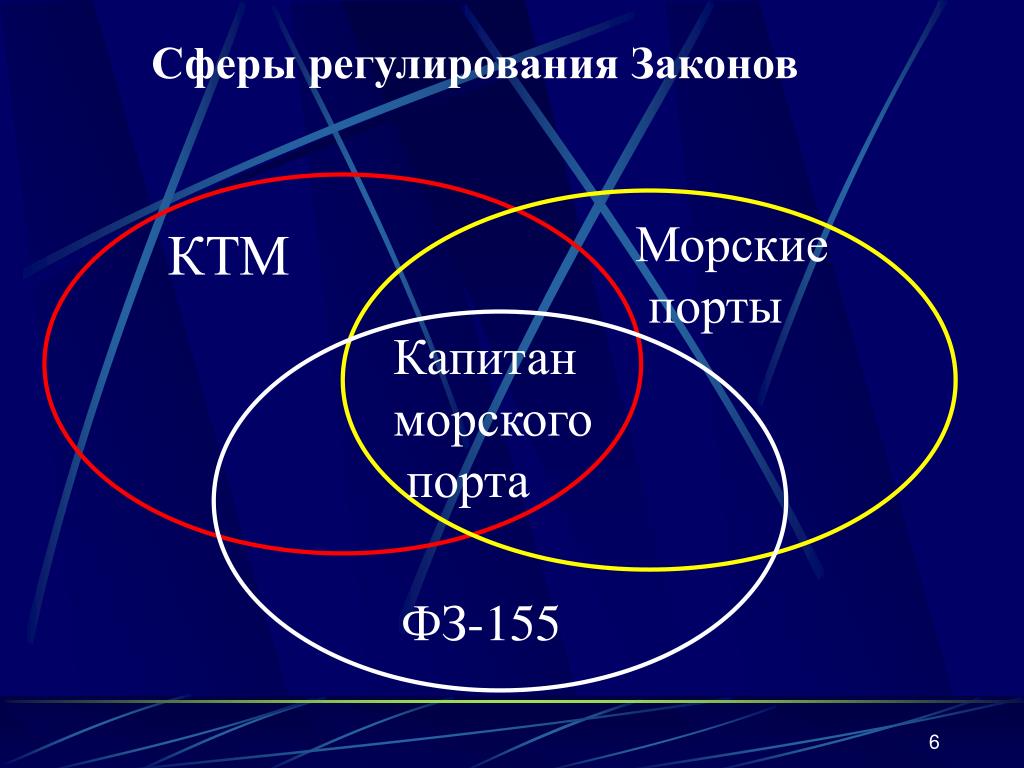 Сферы регулирования Законов

КТМ

Морские порты

Капитан морского порта

ФЗ-155

6